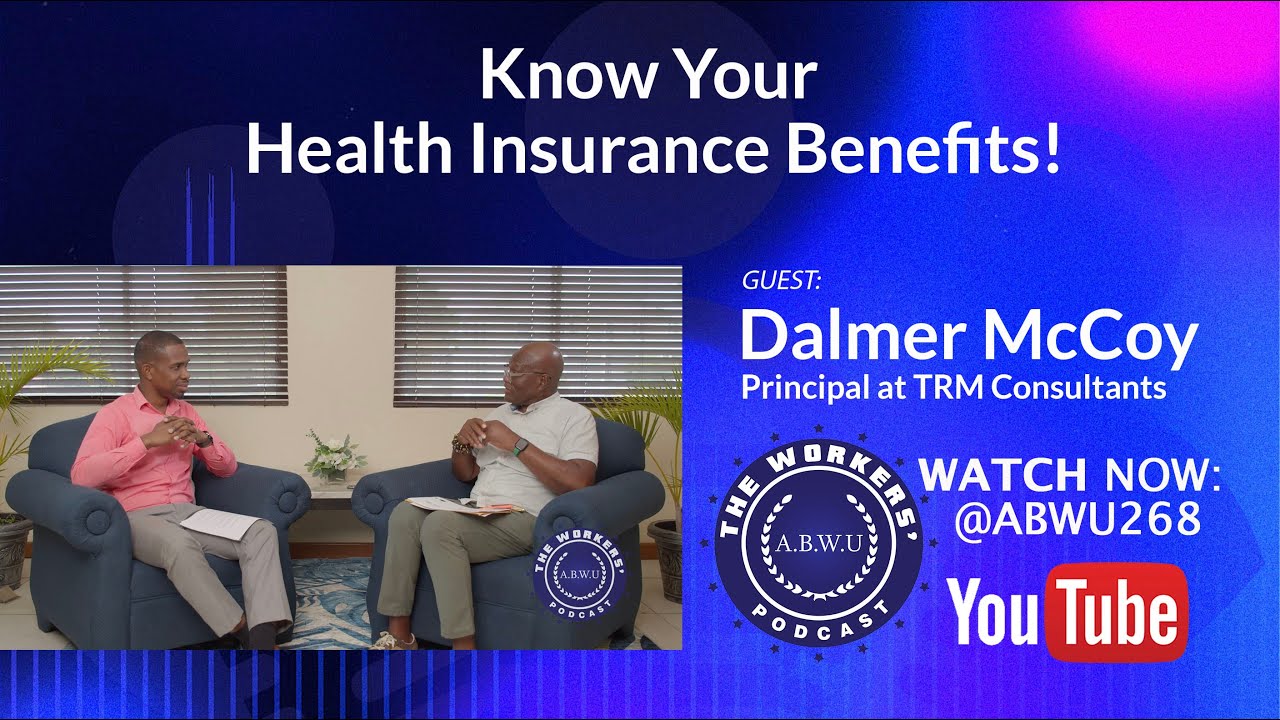 Know Your
Health Insurance Benefits!

THE WORKERS'
A.B.W.U
PODCAST

GUEST:
Dalmer McCoy
Principal at TRM Consultants

THE WORKERS'
A.B.W.U
PODCAST

WATCH NOW:
@ABWU268

YouTube